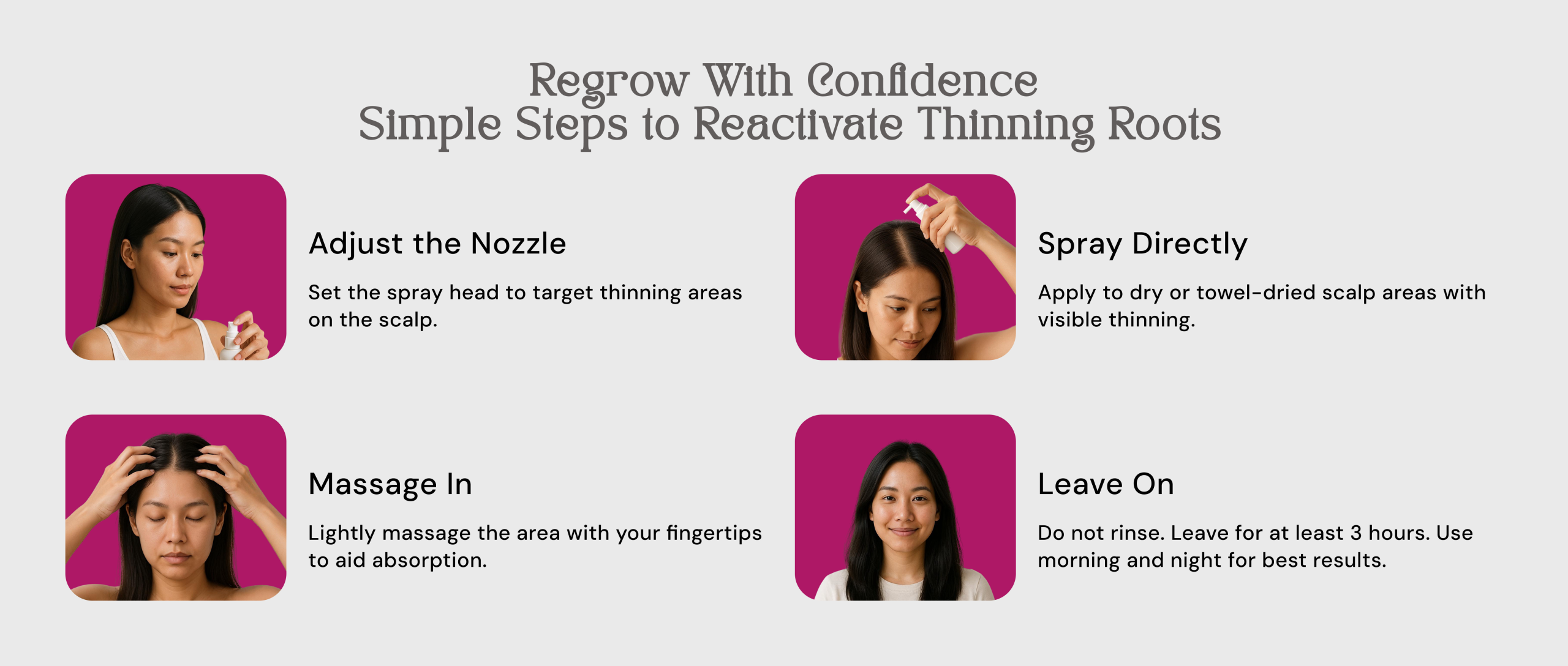 Regrow With Confidence
Simple Steps to Reactivate Thinning Roots

Adjust the Nozzle

Set the spray head to target thinning areas on the scalp.

Spray Directly

Apply to dry or towel-dried scalp areas with visible thinning.

Massage In

Lightly massage the area with your fingertips to aid absorption.

Leave On

Do not rinse. Leave for at least 3 hours. Use morning and night for best results.